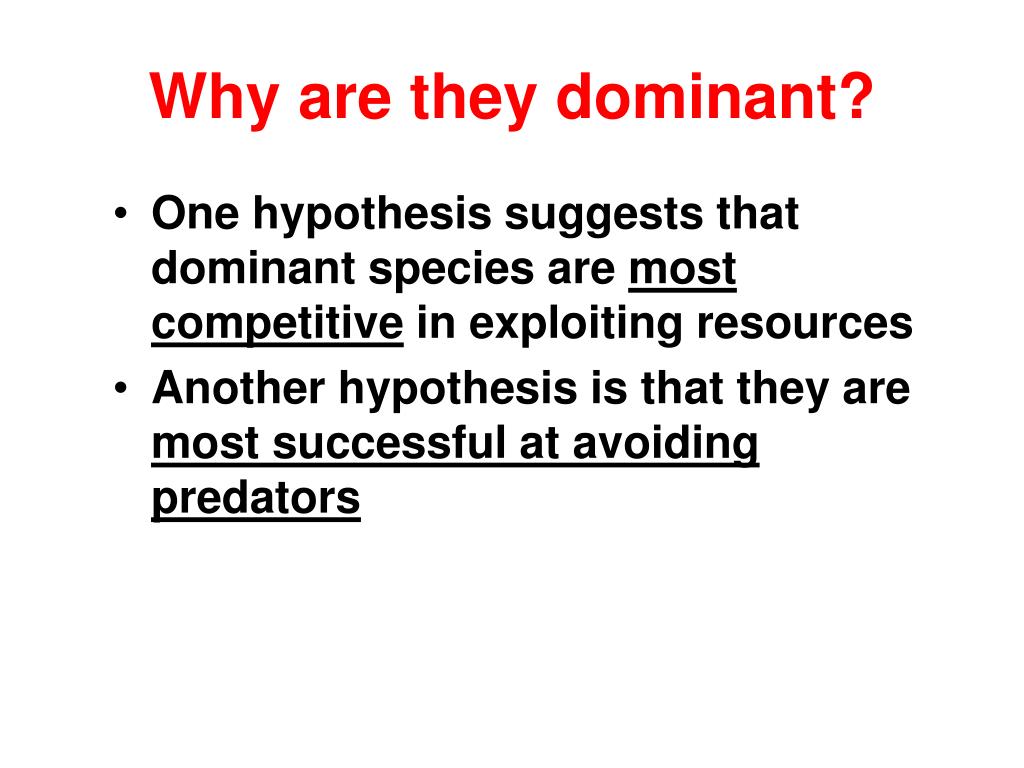 Why are they dominant?

• One hypothesis suggests that dominant species are most competitive in exploiting resources
• Another hypothesis is that they are most successful at avoiding predators